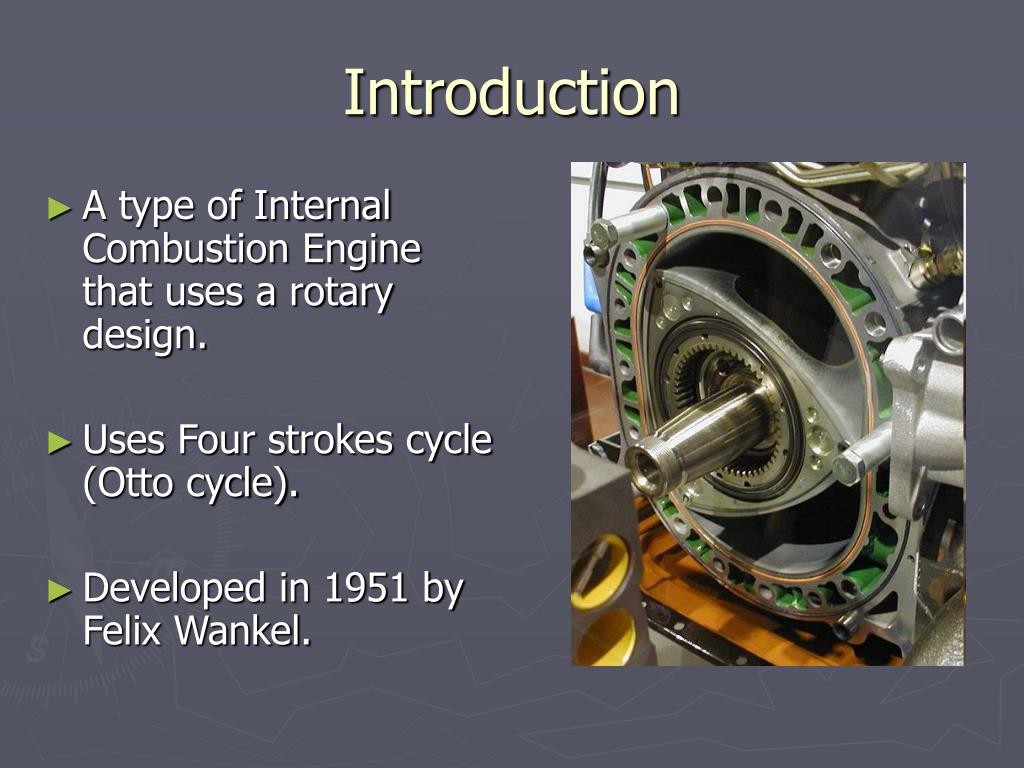 Introduction

► A type of Internal Combustion Engine that uses a rotary design.

► Uses Four strokes cycle (Otto cycle).

► Developed in 1951 by Felix Wankel.